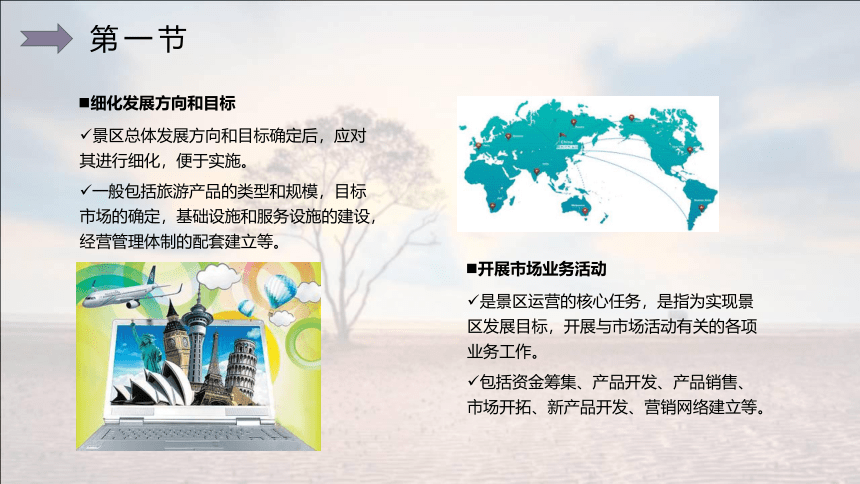 第一节

■细化发展方向和目标

✓景区总体发展方向和目标确定后，应对其进行细化，便于实施。

✓一般包括旅游产品的类型和规模，目标市场的确定，基础设施和服务设施的建设，经营管理体制的配套建立等。

■开展市场业务活动

✓是景区运营的核心任务，是指为实现景区发展目标，开展与市场活动有关的各项业务工作。

✓包括资金筹集、产品开发、产品销售、市场开拓、新产品开发、营销网络建立等。